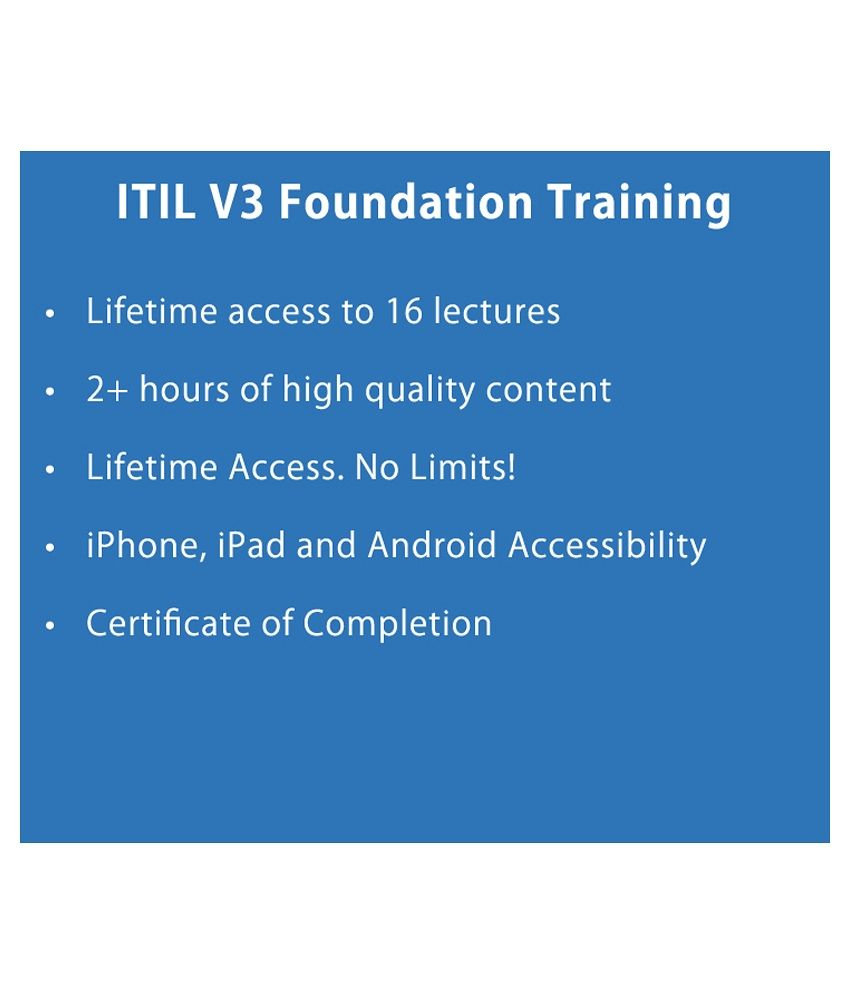 ITIL V3 Foundation Training

• Lifetime access to 16 lectures
• 2+ hours of high quality content
• Lifetime Access. No Limits!
• iPhone, iPad and Android Accessibility
• Certificate of Completion